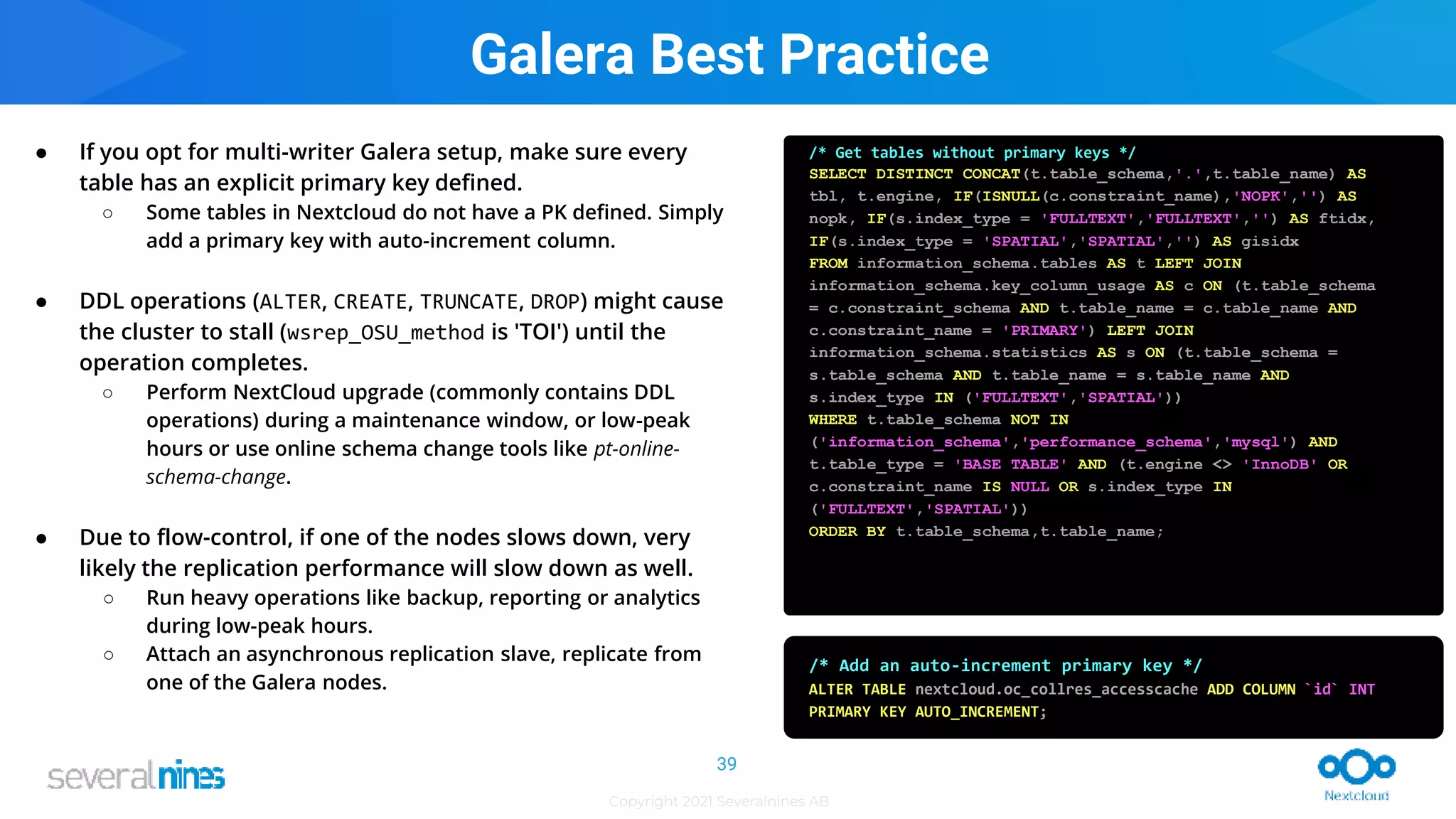 Galera Best Practice

● If you opt for multi-writer Galera setup, make sure every table has an explicit primary key defined.
○ Some tables in Nextcloud do not have a PK defined. Simply add a primary key with auto-increment column.

● DDL operations (ALTER, CREATE, TRUNCATE, DROP) might cause the cluster to stall (wsrep_OSU_method is 'TOI') until the operation completes.
○ Perform NextCloud upgrade (commonly contains DDL operations) during a maintenance window, or low-peak hours or use online schema change tools like pt-online-schema-change.

● Due to flow-control, if one of the nodes slows down, very likely the replication performance will slow down as well.
○ Run heavy operations like backup, reporting or analytics during low-peak hours.
○ Attach an asynchronous replication slave, replicate from one of the Galera nodes.

/* Get tables without primary keys */
SELECT DISTINCT CONCAT(t.table_schema,'.',t.table_name) AS tbl, t.engine, IF(ISNULL(c.constraint_name),'NOPK','') AS nopk, IF(s.index_type = 'FULLTEXT','FULLTEXT','') AS ftidx, IF(s.index_type = 'SPATIAL','SPATIAL','') AS gisidx FROM information_schema.tables AS t LEFT JOIN information_schema.key_column_usage AS c ON (t.table_schema = c.constraint_schema AND t.table_name = c.table_name AND c.constraint_name = 'PRIMARY') LEFT JOIN information_schema.statistics AS s ON (t.table_schema = s.table_schema AND t.table_name = s.table_name AND s.index_type IN ('FULLTEXT','SPATIAL')) WHERE t.table_schema NOT IN ('information_schema','performance_schema','mysql') AND t.table_type = 'BASE TABLE' AND (t.engine <> 'InnoDB' OR c.constraint_name IS NULL OR s.index_type IN ('FULLTEXT','SPATIAL')) ORDER BY t.table_schema,t.table_name;

/* Add an auto-increment primary key */
ALTER TABLE nextcloud.oc_collres_accesscache ADD COLUMN `id` INT PRIMARY KEY AUTO_INCREMENT;

severalnines
39
Copyright 2021 Severalnines AB
Nextcloud